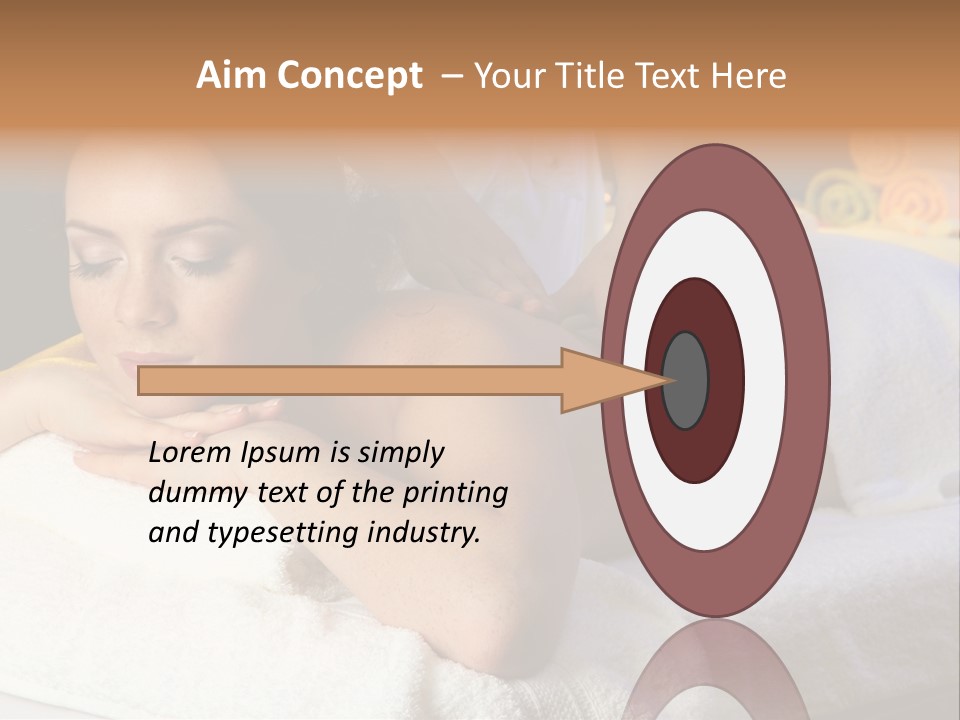 Aim Concept – Your Title Text Here

Lorem Ipsum is simply dummy text of the printing and typesetting industry.